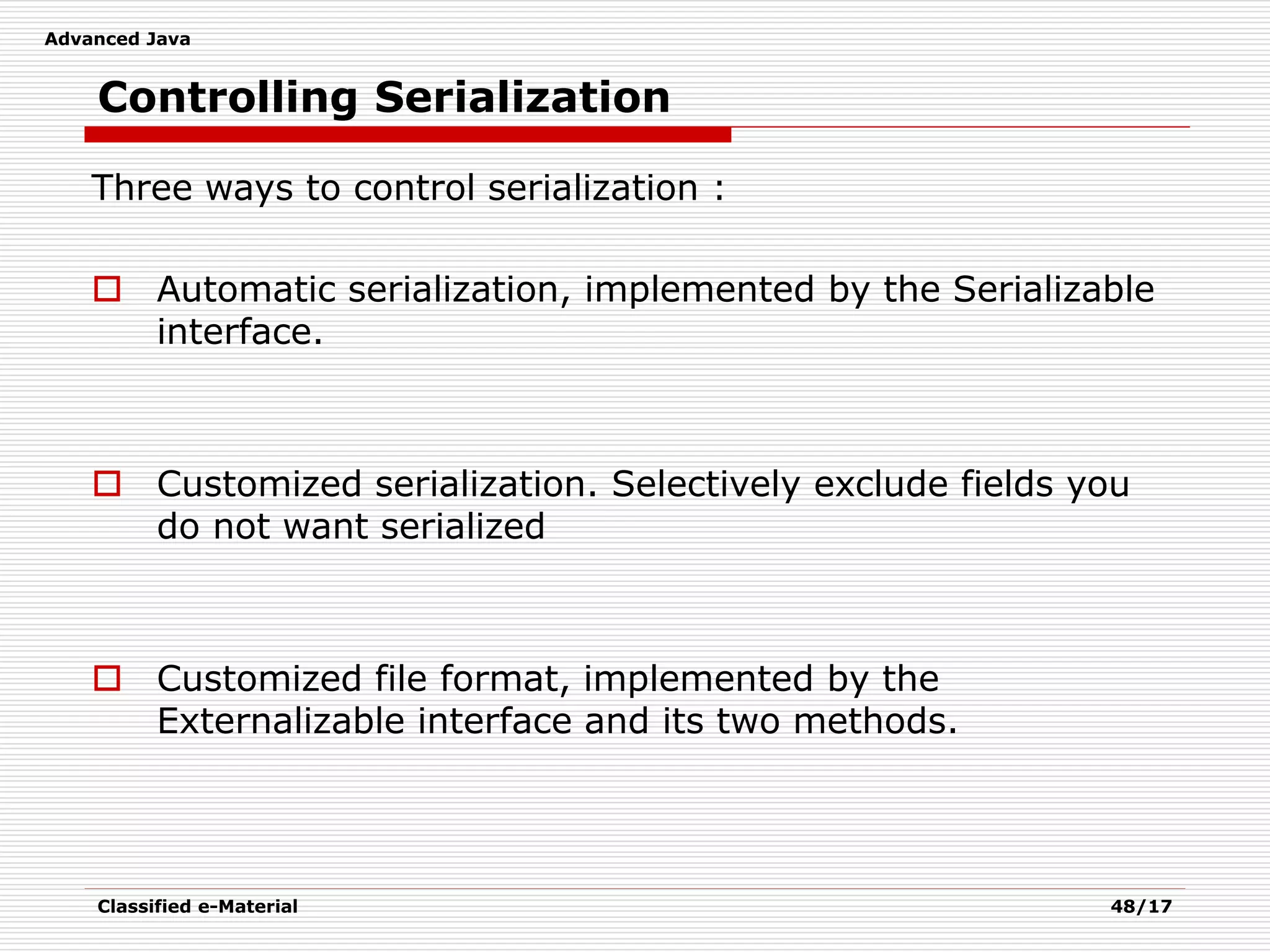 Advanced Java

Controlling Serialization

Three ways to control serialization :

Automatic serialization, implemented by the Serializable interface.

Customized serialization. Selectively exclude fields you do not want serialized

Customized file format, implemented by the Externalizable interface and its two methods.

Classified e-Material

48/17